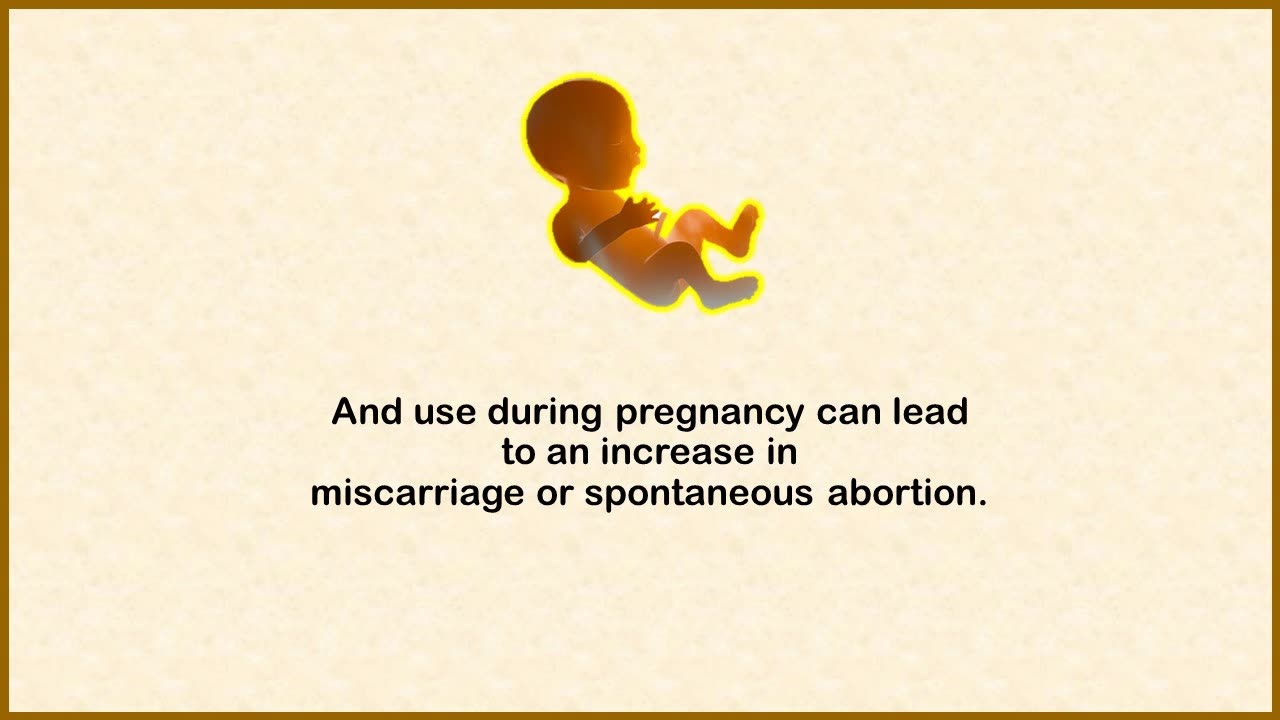 And use during pregnancy can lead to an increase in miscarriage or spontaneous abortion.